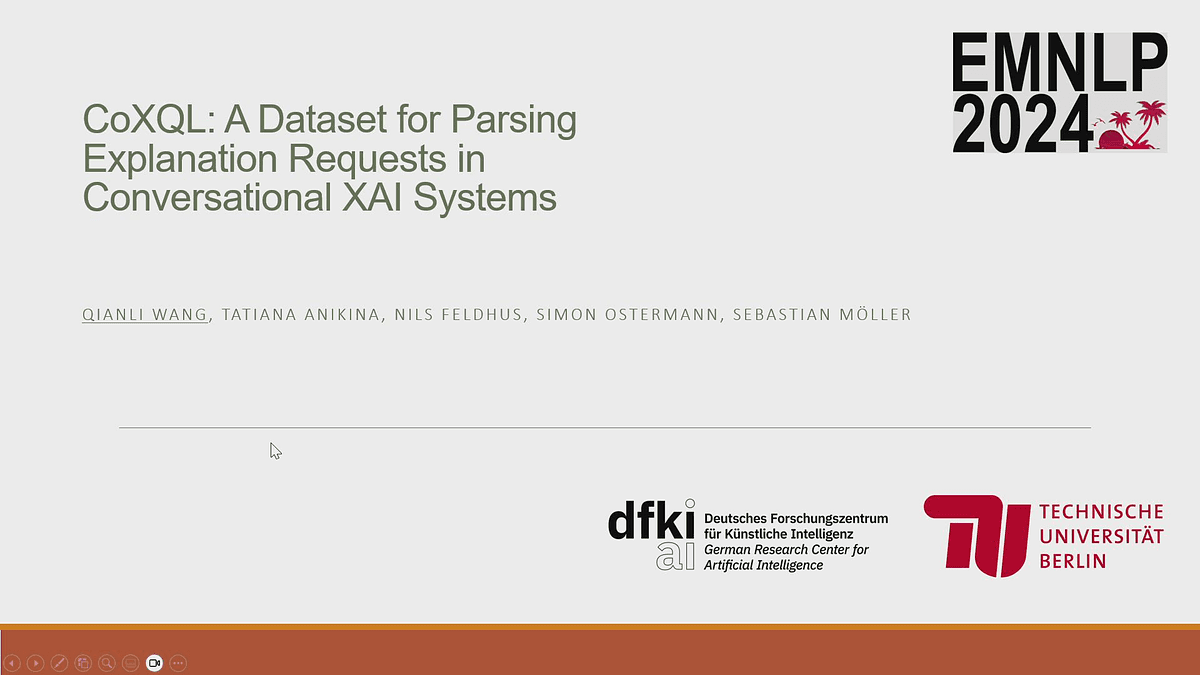 EMNLP 2024

CoXQL: A Dataset for Parsing Explanation Requests in Conversational XAI Systems

QIANLI WANG, TATIANA ANIKINA, NILS FELDHUS, SIMON OSTERMANN, SEBASTIAN MÖLLER

dfki ai Deutsches Forschungszentrum für Künstliche Intelligenz German Research Center for Artificial Intelligence

TU TECHNISCHE UNIVERSITÄT BERLIN